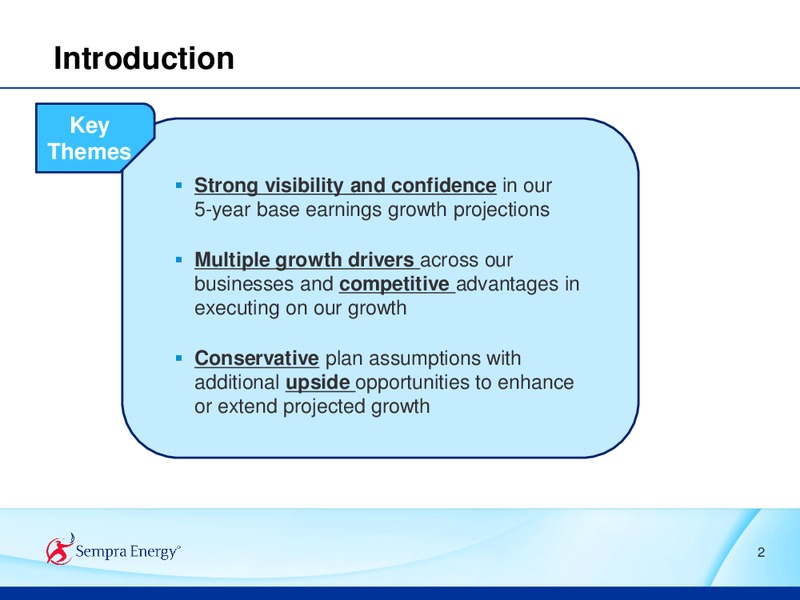 Introduction

Key Themes

▪ Strong visibility and confidence in our 5-year base earnings growth projections

▪ Multiple growth drivers across our businesses and competitive advantages in executing on our growth

▪ Conservative plan assumptions with additional upside opportunities to enhance or extend projected growth

Sempra Energy®

2